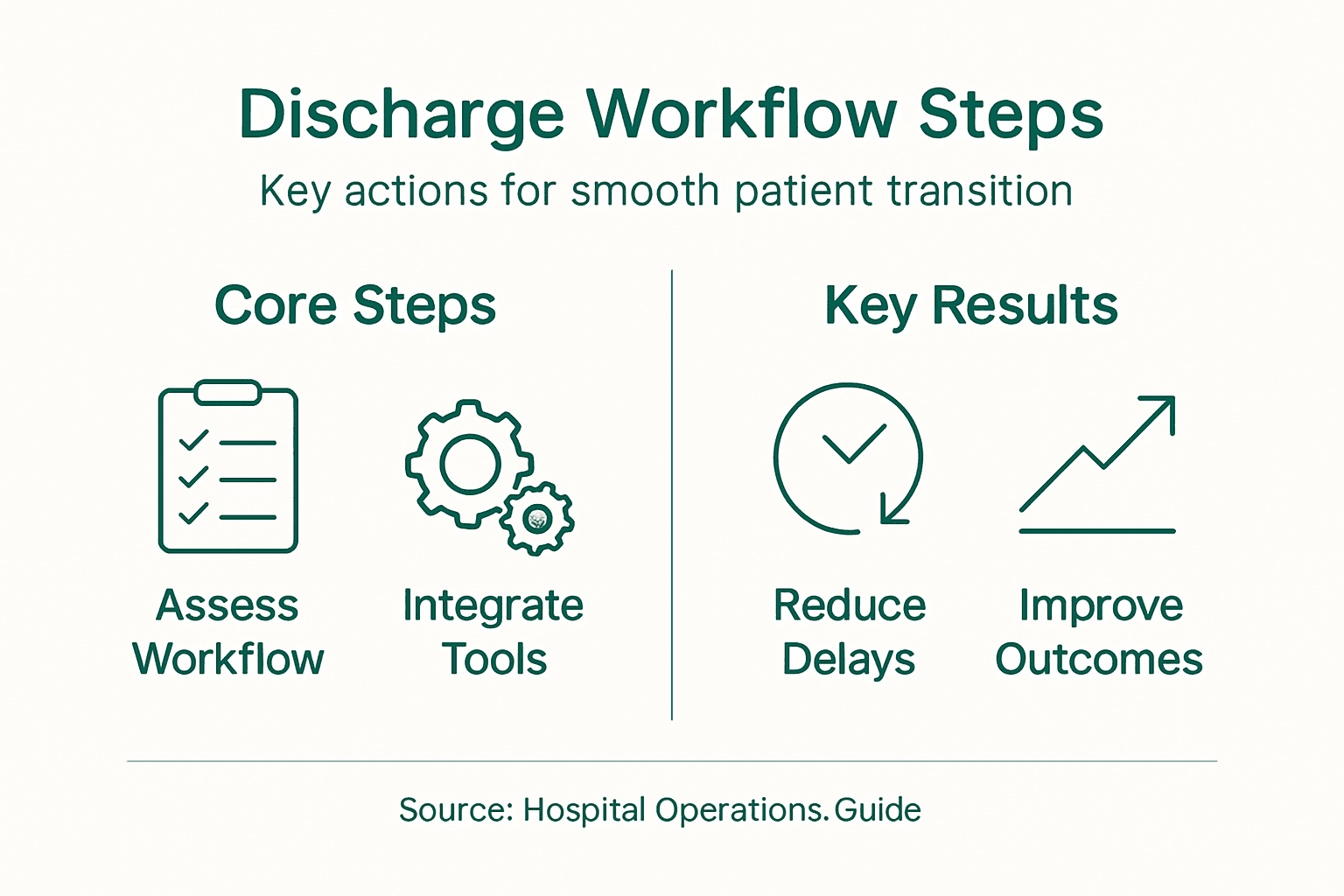 Discharge Workflow Steps

Key actions for smooth patient transition

Core Steps

Assess Workflow

Integrate Tools

Key Results

Reduce Delays

Improve Outcomes

Source: Hospital Operations.Guide